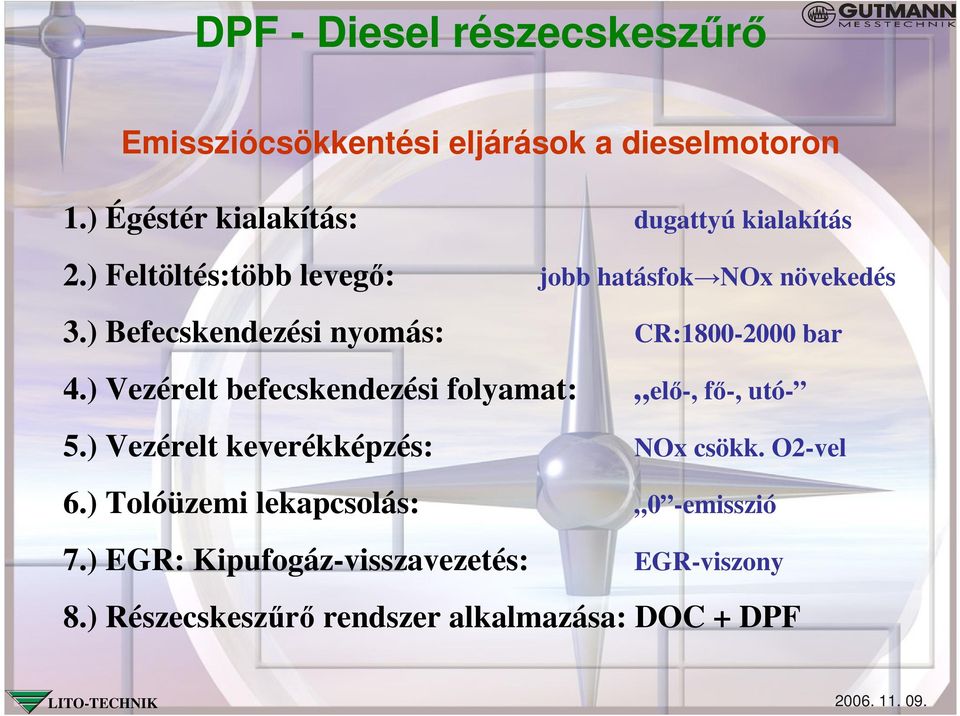 DPF - Diesel részecskeszűrő

GUTMANN MESSTECHNIK

Emissziócsökkentési eljárások a dieselmotoron

1.) Égéstér kialakítás: dugattyú kialakítás

2.) Feltöltés:több levegő: jobb hatásfok→NOx növekedés

3.) Befecskendezési nyomás: CR:1800-2000 bar

4.) Vezérelt befecskendezési folyamat: „elő-, fő-, utó-”

5.) Vezérelt keverékképzés: NOx csökk. O2-vel

6.) Tolóüzemi lekapcsolás: „0”-emisszió

7.) EGR: Kipufogáz-visszavezetés: EGR-viszony

8.) Részecskeszűrő rendszer alkalmazása: DOC + DPF

LITO-TECHNIK

2006. 11. 09.